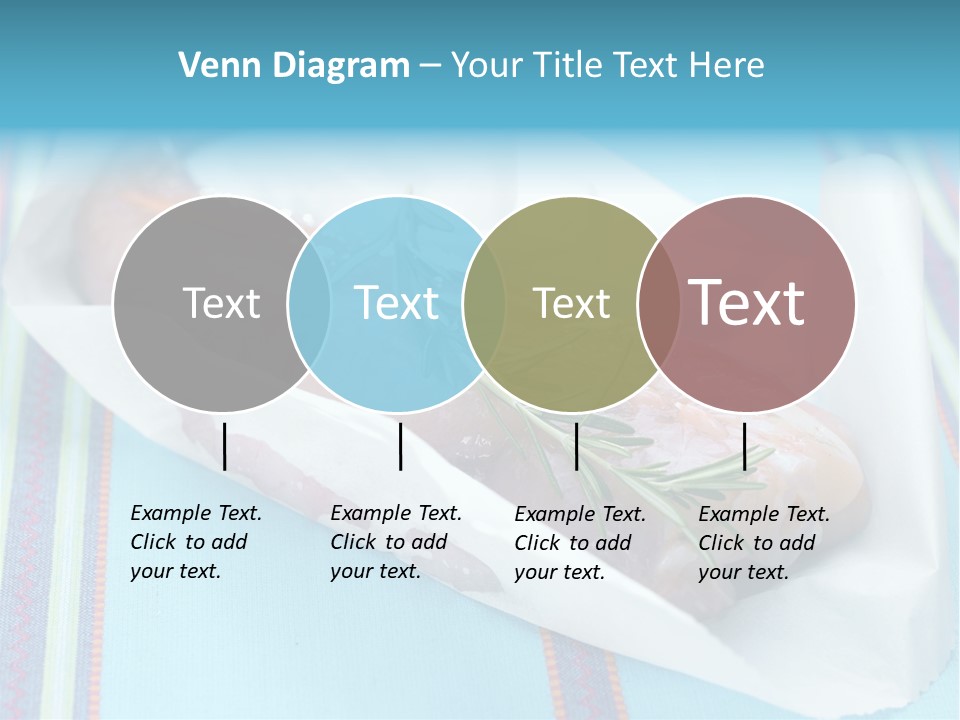 Venn Diagram – Your Title Text Here

Text

Text

Text

Text

Example Text. Click to add your text.

Example Text. Click to add your text.

Example Text. Click to add your text.

Example Text. Click to add your text.